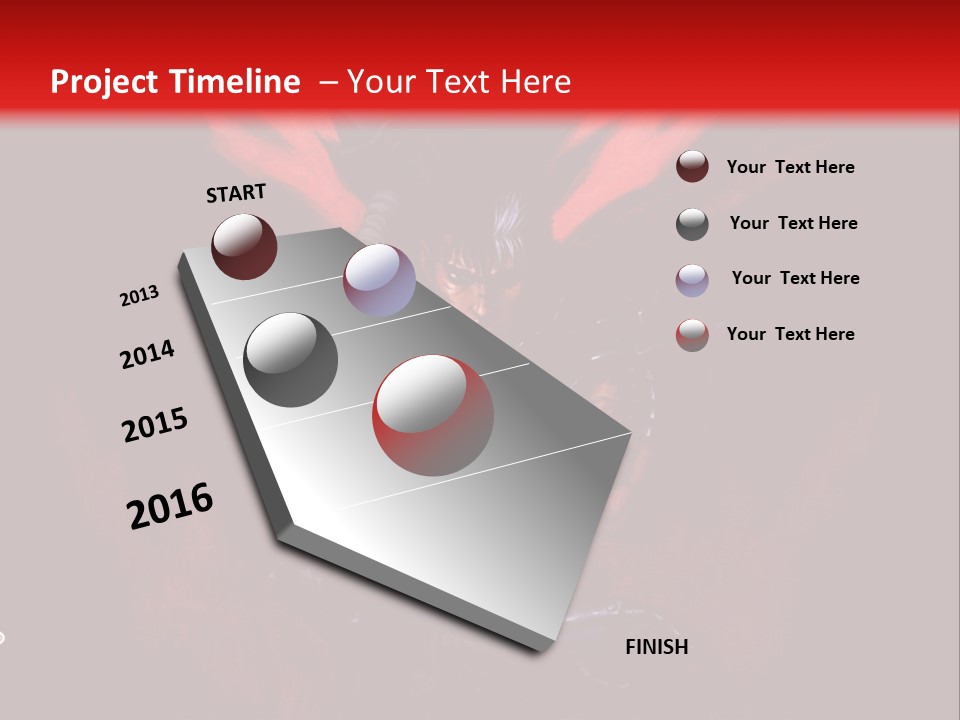 Project Timeline – Your Text Here

START

2013

2014

2015

2016

FINISH

Your Text Here

Your Text Here

Your Text Here

Your Text Here